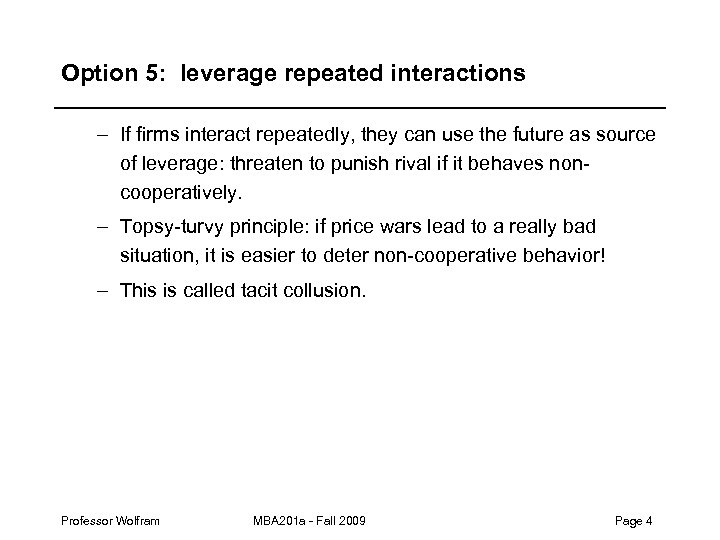 Option 5: leverage repeated interactions

– If firms interact repeatedly, they can use the future as source of leverage: threaten to punish rival if it behaves non-cooperatively.

– Topsy-turvy principle: if price wars lead to a really bad situation, it is easier to deter non-cooperative behavior!

– This is called tacit collusion.

Professor Wolfram MBA201a - Fall 2009 Page 4